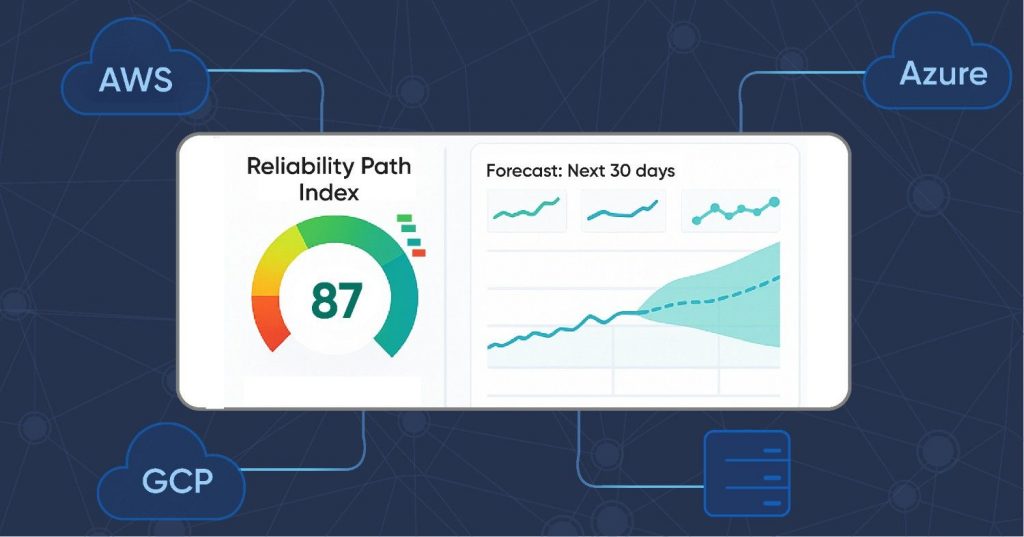 AWS

Azure

Reliability Path Index

87

Forecast: Next 30 days

GCP